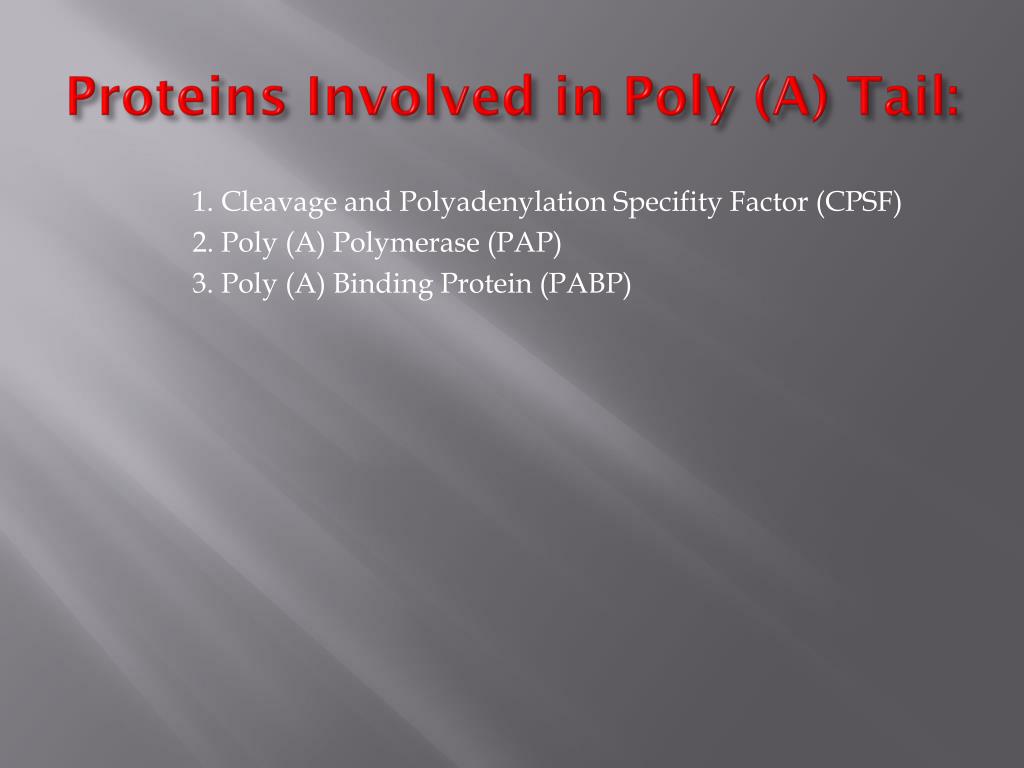 Proteins Involved in Poly (A) Tail:

1. Cleavage and Polyadenylation Specifity Factor (CPSF)
2. Poly (A) Polymerase (PAP)
3. Poly (A) Binding Protein (PABP)